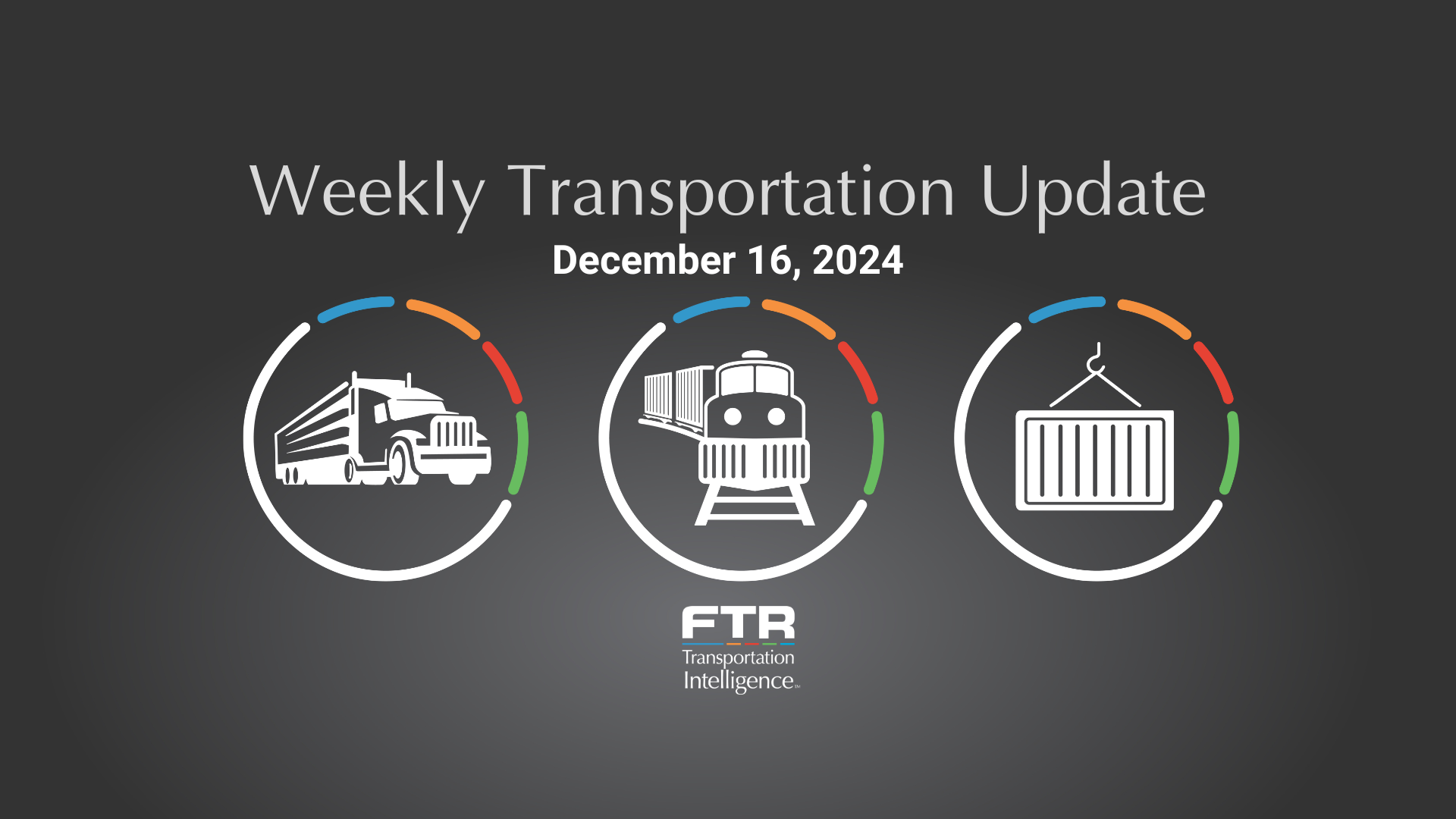 Weekly Transportation Update
December 16, 2024

FTR
Transportation
Intelligence™